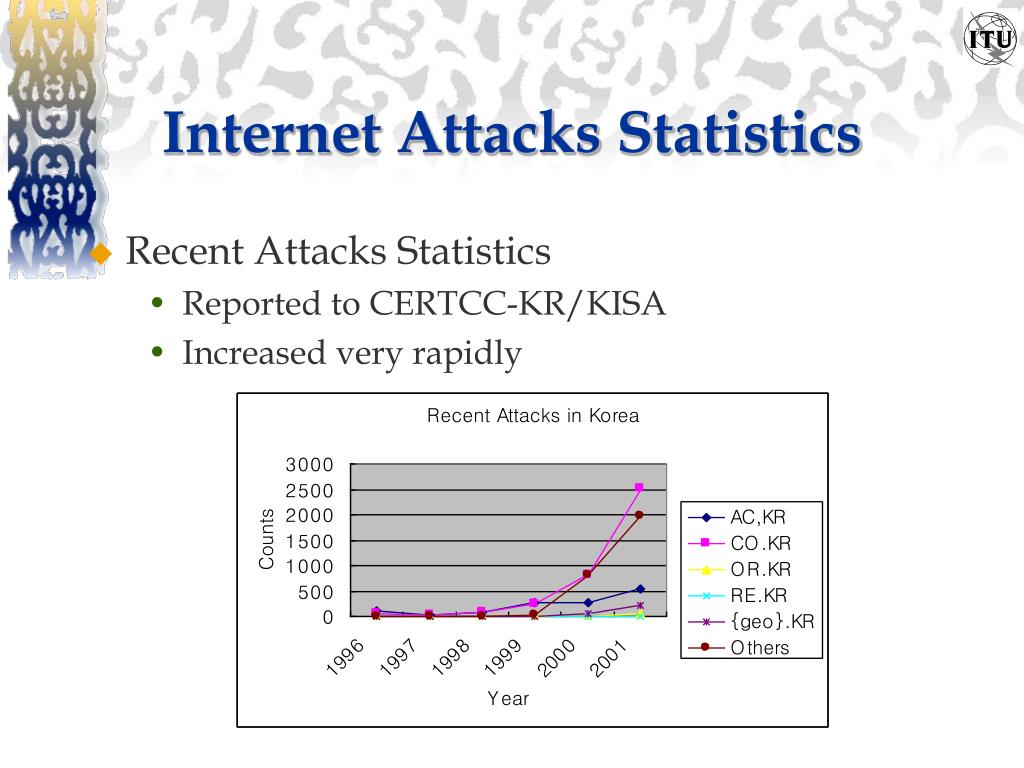 ITU

Internet Attacks Statistics

Recent Attacks Statistics

• Reported to CERTCC-KR/KISA

• Increased very rapidly

Recent Attacks in Korea

3000
2500
2000
1500
1000
500
0

Counts

1996
1997
1998
1999
2000
2001

Year

AC,KR
CO.KR
OR.KR
RE.KR
{geo}.KR
Others